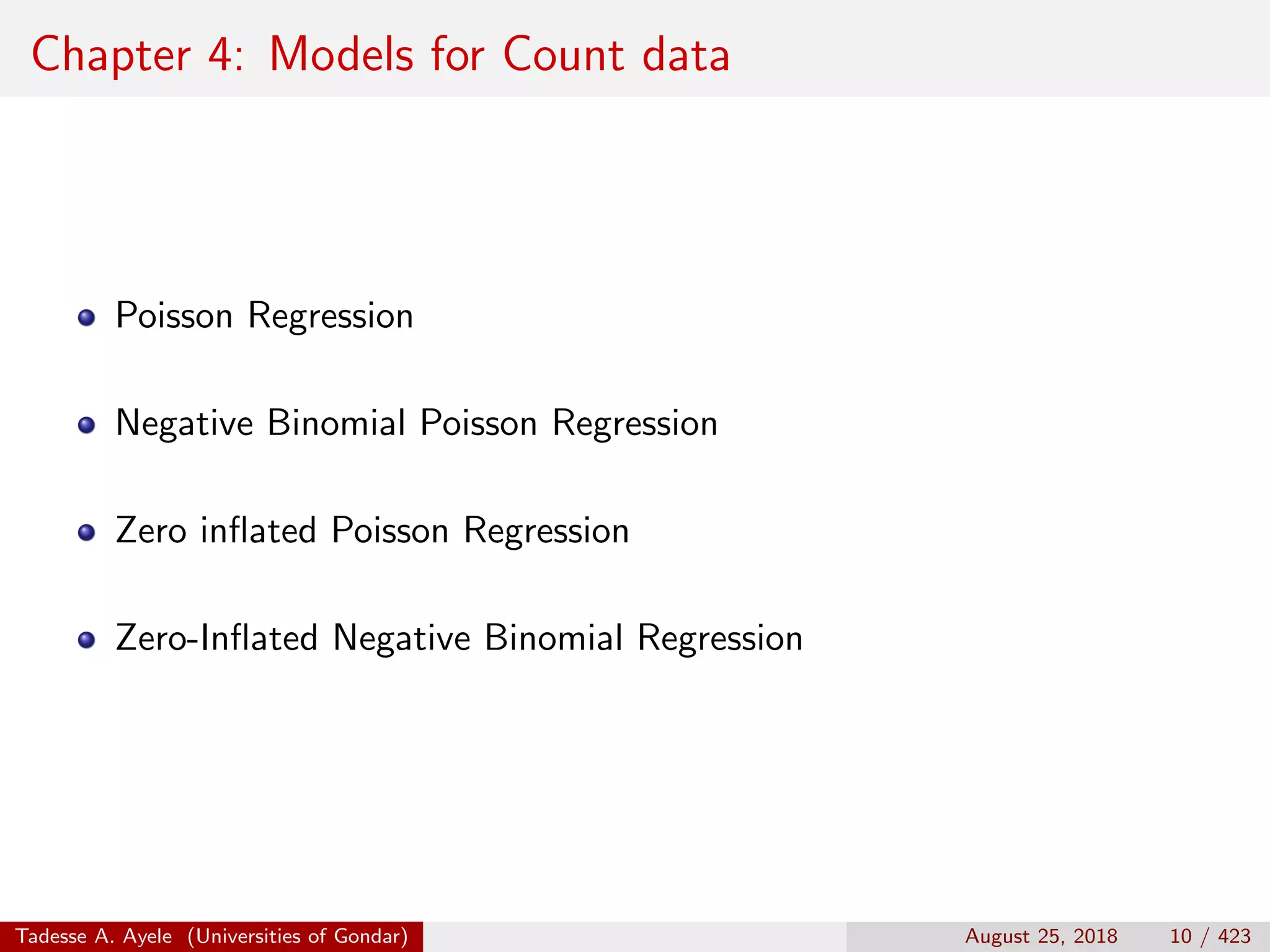 Chapter 4: Models for Count data

- Poisson Regression
- Negative Binomial Poisson Regression
- Zero inflated Poisson Regression
- Zero-Inflated Negative Binomial Regression

Tadesse A. Ayele (Universities of Gondar) August 25, 2018 10 / 423